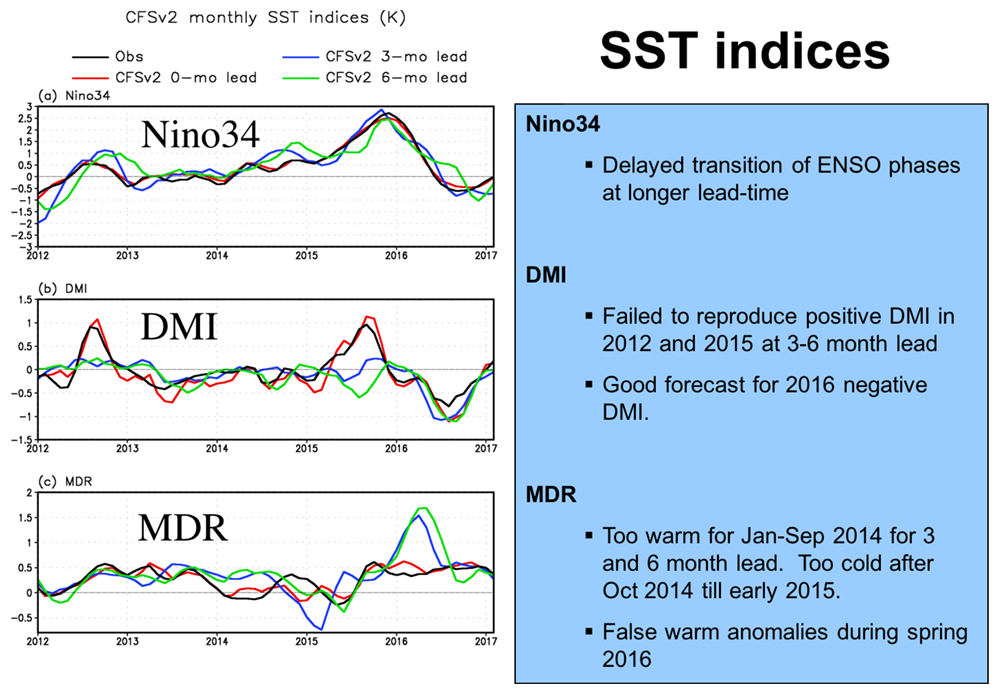 CFSv2 monthly SST indices (K)

Obs
CFSv2 0-mo lead
CFSv2 3-mo lead
CFSv2 6-mo lead

(a) Nino34

Nino34

3
2.5
2
1.5
1
0.5
0
-0.5
-1
-1.5
-2
-2.5
-3

2012 2013 2014 2015 2016 2017

(b) DMI

DMI

1.5
1
0.5
0
-0.5
-1
-1.5

2012 2013 2014 2015 2016 2017

(c) MDR

MDR

2
1.5
1
0.5
0
-0.5

2012 2013 2014 2015 2016 2017

SST indices

Nino34

▪ Delayed transition of ENSO phases at longer lead-time

DMI

▪ Failed to reproduce positive DMI in 2012 and 2015 at 3-6 month lead

▪ Good forecast for 2016 negative DMI.

MDR

▪ Too warm for Jan-Sep 2014 for 3 and 6 month lead. Too cold after Oct 2014 till early 2015.

▪ False warm anomalies during spring 2016